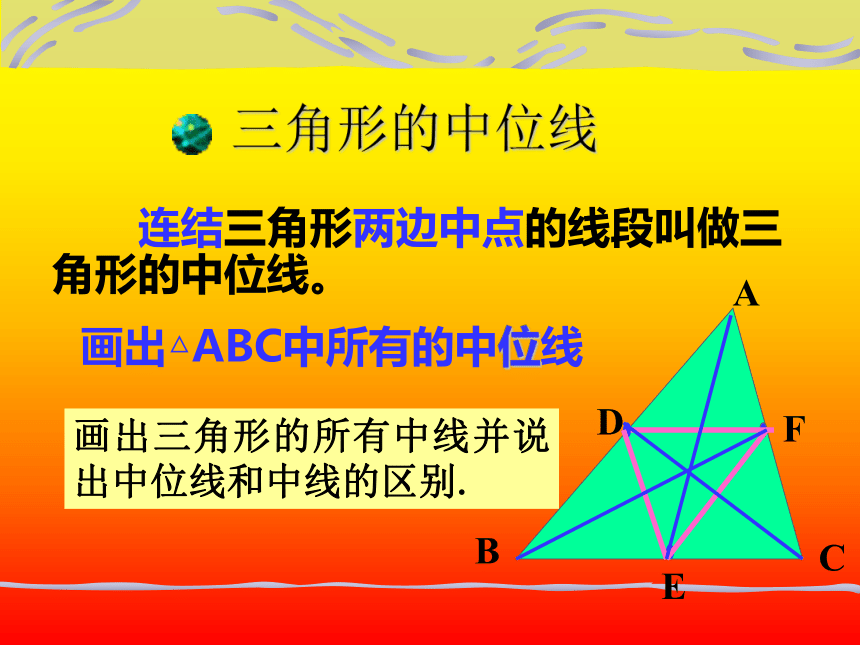 三角形的中位线

连结三角形两边中点的线段叫做三角形的中位线。

画出△ABC中所有的中位线

画出三角形的所有中线并说出中位线和中线的区别.

A

D

F

B

C

E